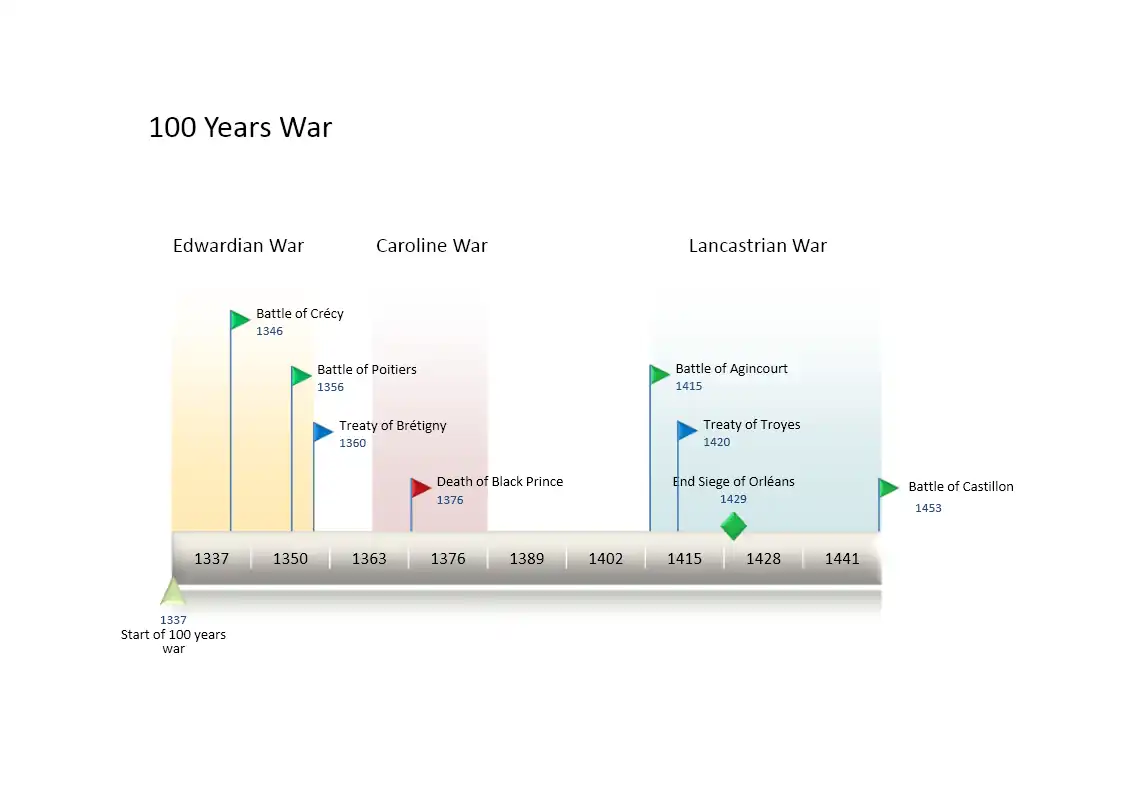 100 Years War

Edwardian War

Caroline War

Lancastrian War

Battle of Crécy
1346

Battle of Poitiers
1356

Treaty of Brétigny
1360

Death of Black Prince
1376

Battle of Agincourt
1415

Treaty of Troyes
1420

End Siege of Orléans
1429

Battle of Castillon
1453

1337 1350 1363 1376 1389 1402 1415 1428 1441

1337
Start of 100 years war